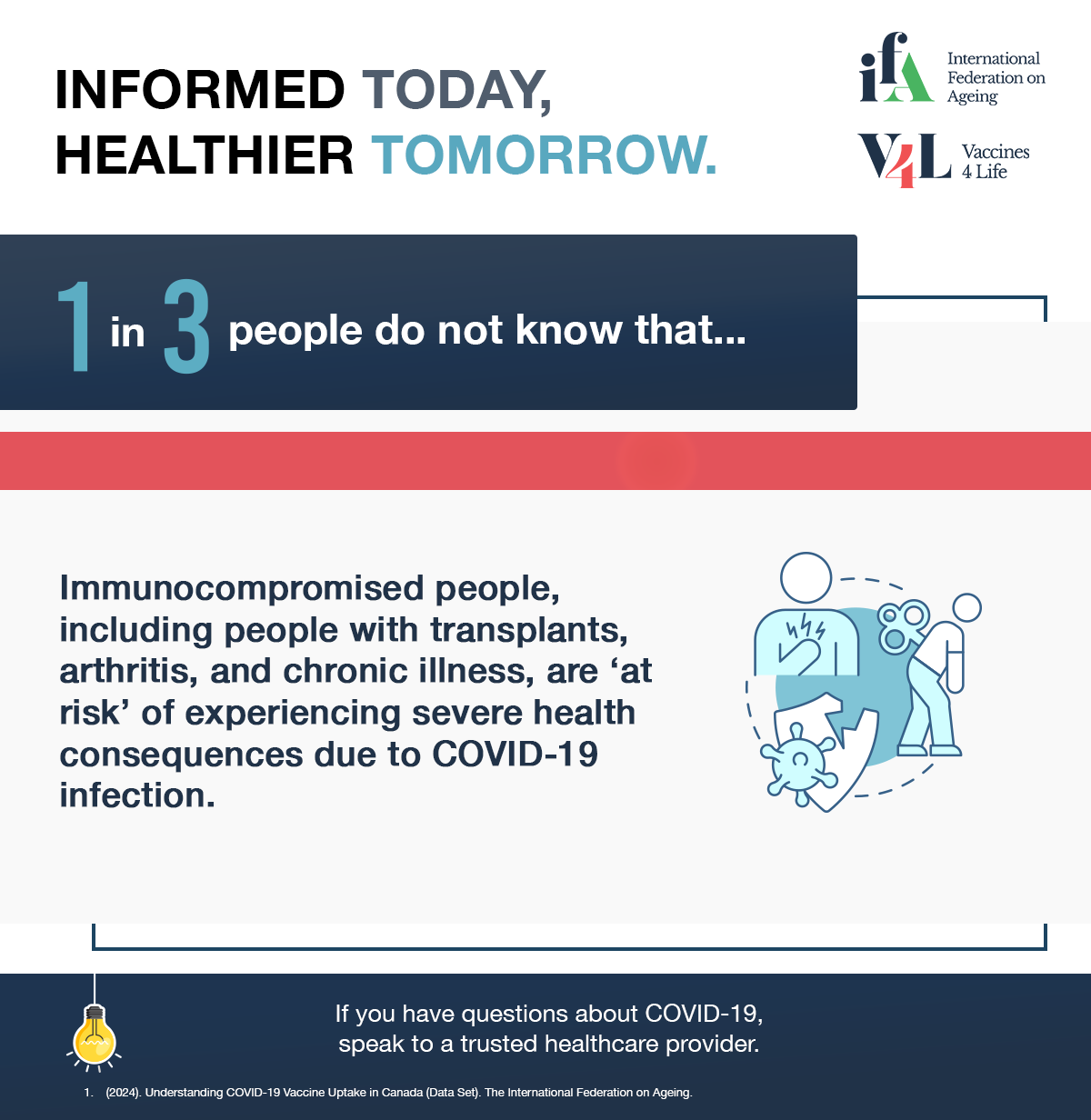 INFORMED TODAY,
HEALTHIER TOMORROW.

ifA International Federation on Ageing

V4L Vaccines 4 Life

1 in 3 people do not know that...

Immunocompromised people, including people with transplants, arthritis, and chronic illness, are ‘at risk’ of experiencing severe health consequences due to COVID-19 infection.

If you have questions about COVID-19, speak to a trusted healthcare provider.

1. (2024). Understanding COVID-19 Vaccine Uptake in Canada (Data Set). The International Federation on Ageing.